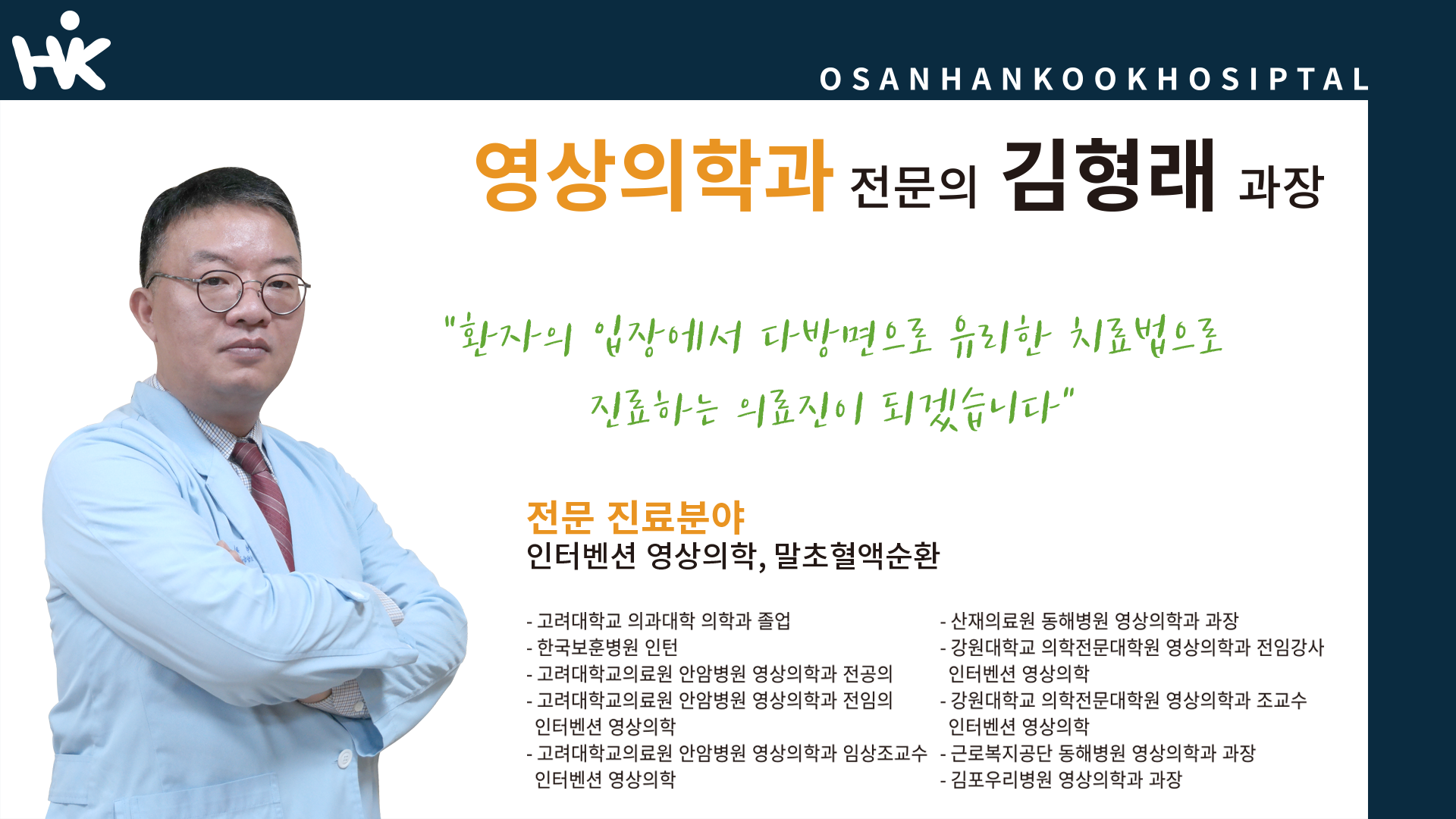 HK

OSANHANKOOKHOSIPTAL

영상의학과 전문의 김형래 과장

"환자의 입장에서 다방면으로 유리한 치료법으로 진료하는 의료진이 되겠습니다"

전문 진료분야
인터벤션 영상의학, 말초혈액순환

- 고려대학교 의과대학 의학과 졸업
- 한국보훈병원 인턴
- 고려대학교의료원 안암병원 영상의학과 전공의
- 고려대학교의료원 안암병원 영상의학과 전임의 인터벤션 영상의학
- 고려대학교의료원 안암병원 영상의학과 임상조교수 인터벤션 영상의학

- 산재의료원 동해병원 영상의학과 과장
- 강원대학교 의학전문대학원 영상의학과 전임강사 인터벤션 영상의학
- 강원대학교 의학전문대학원 영상의학과 조교수 인터벤션 영상의학
- 근로복지공단 동해병원 영상의학과 과장
- 김포우리병원 영상의학과 과장